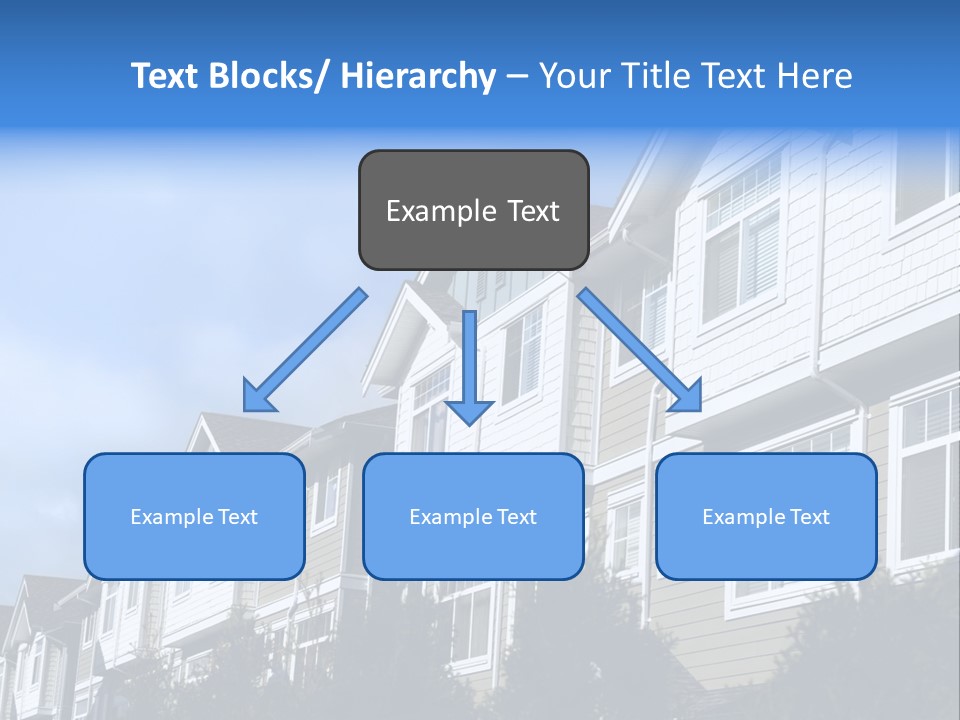 Text Blocks/ Hierarchy – Your Title Text Here

Example Text

Example Text

Example Text

Example Text